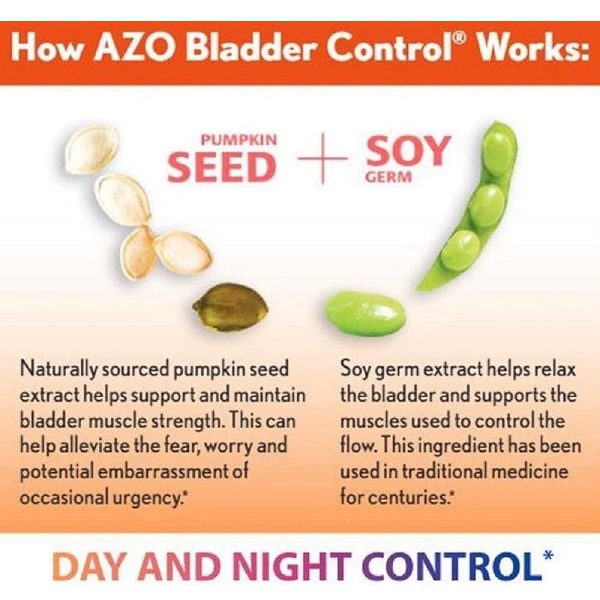 How AZO Bladder Control® Works:

PUMPKIN SEED + SOY GERM

Naturally sourced pumpkin seed extract helps support and maintain bladder muscle strength. This can help alleviate the fear, worry and potential embarrassment of occasional urgency.*

Soy germ extract helps relax the bladder and supports the muscles used to control the flow. This ingredient has been used in traditional medicine for centuries.*

DAY AND NIGHT CONTROL*